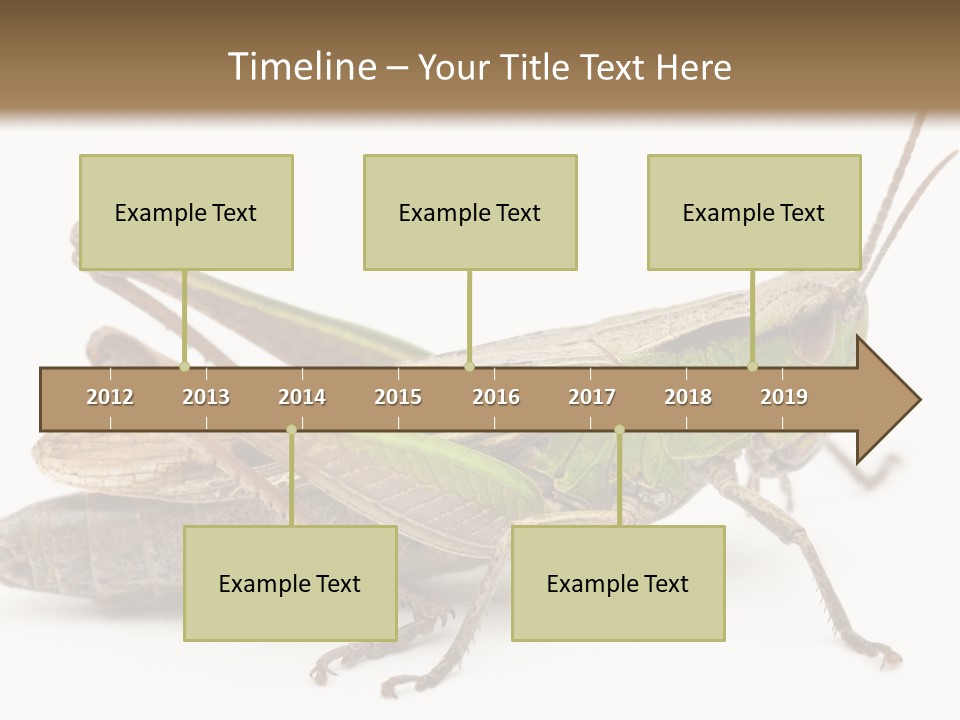 Timeline – Your Title Text Here

Example Text

Example Text

Example Text

2012 2013 2014 2015 2016 2017 2018 2019

Example Text

Example Text